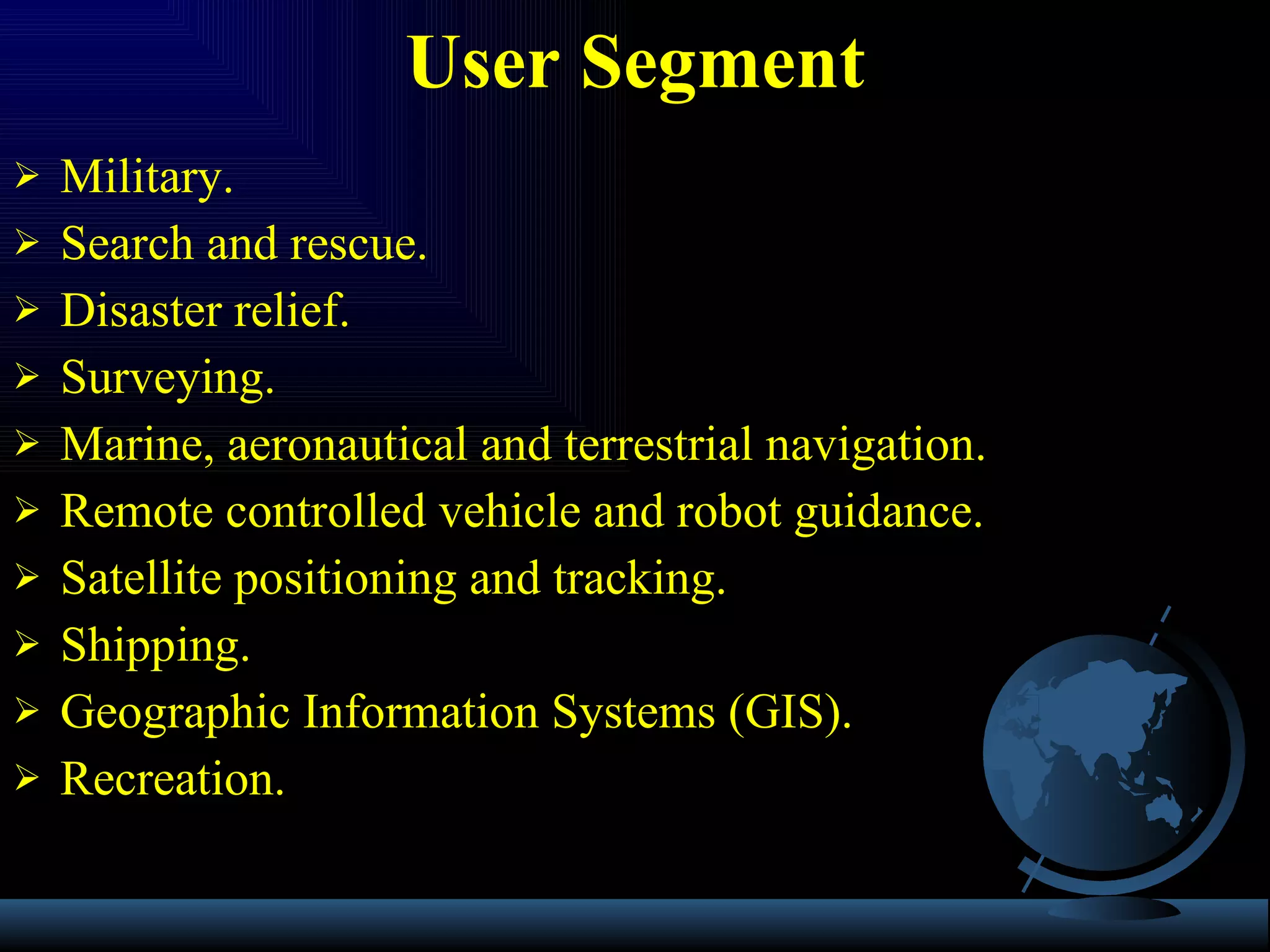 User Segment

➢ Military.
➢ Search and rescue.
➢ Disaster relief.
➢ Surveying.
➢ Marine, aeronautical and terrestrial navigation.
➢ Remote controlled vehicle and robot guidance.
➢ Satellite positioning and tracking.
➢ Shipping.
➢ Geographic Information Systems (GIS).
➢ Recreation.